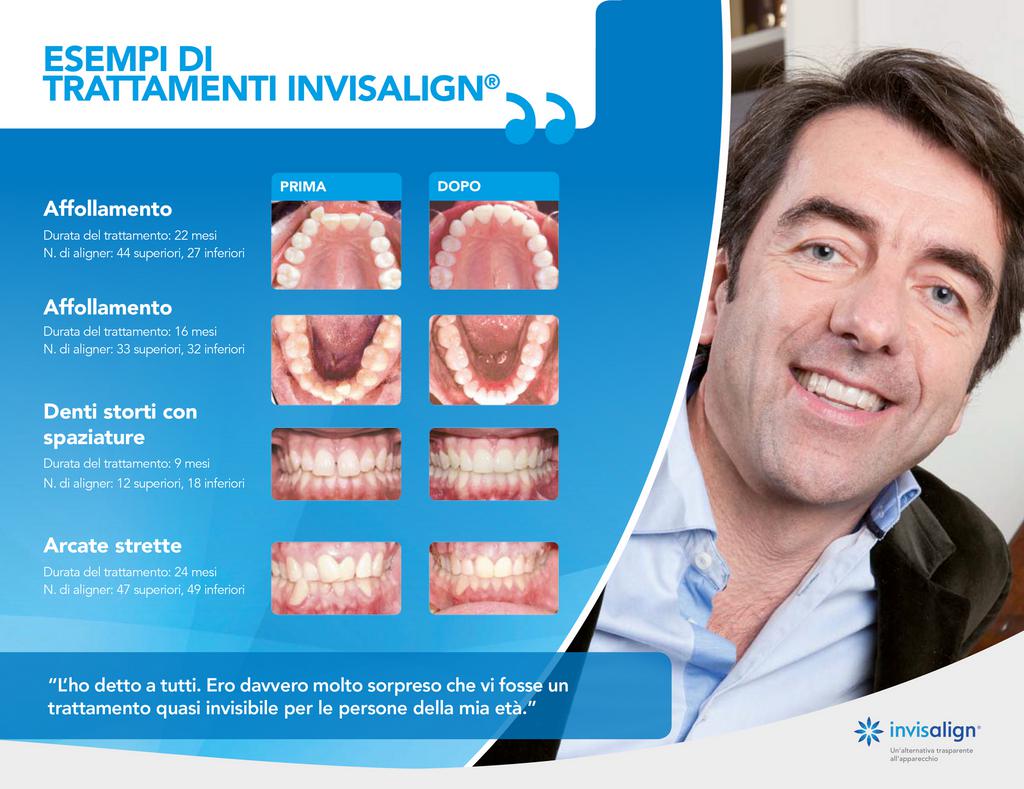 ESEMPI DI TRATTAMENTI INVISALIGN®

PRIMA

DOPO

Affollamento
Durata del trattamento: 22 mesi
N. di aligner: 44 superiori, 27 inferiori

Affollamento
Durata del trattamento: 16 mesi
N. di aligner: 33 superiori, 32 inferiori

Denti storti con spaziature
Durata del trattamento: 9 mesi
N. di aligner: 12 superiori, 18 inferiori

Arcate strette
Durata del trattamento: 24 mesi
N. di aligner: 47 superiori, 49 inferiori

"L'ho detto a tutti. Ero davvero molto sorpreso che vi fosse un trattamento quasi invisibile per le persone della mia età."

invisalign®
Un'alternativa trasparente all'apparecchio